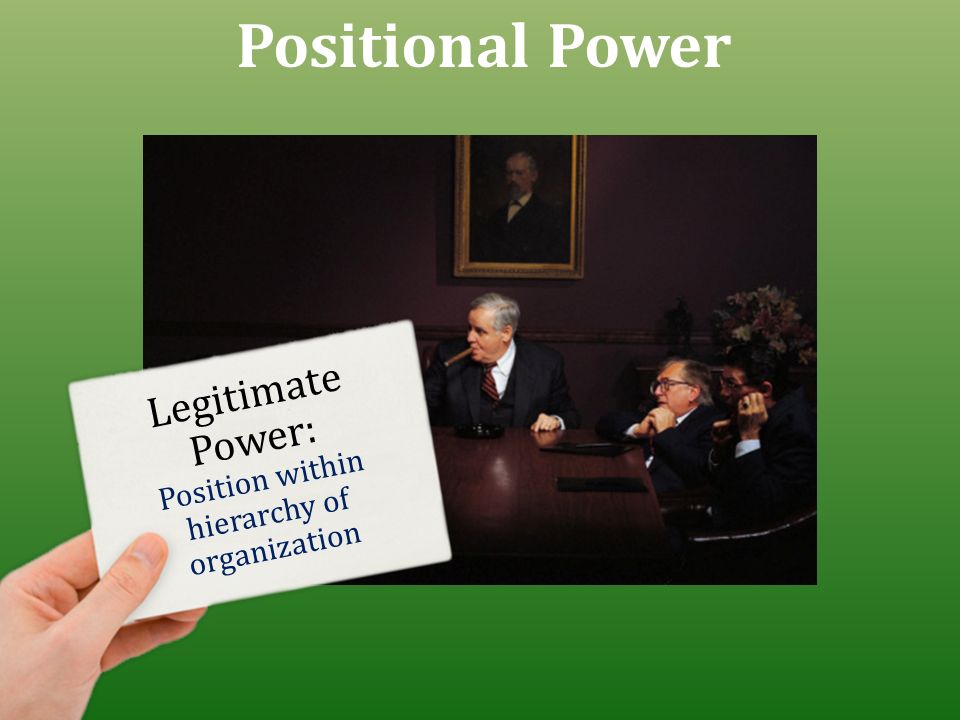 Positional Power

Legitimate Power:

Position within hierarchy of organization